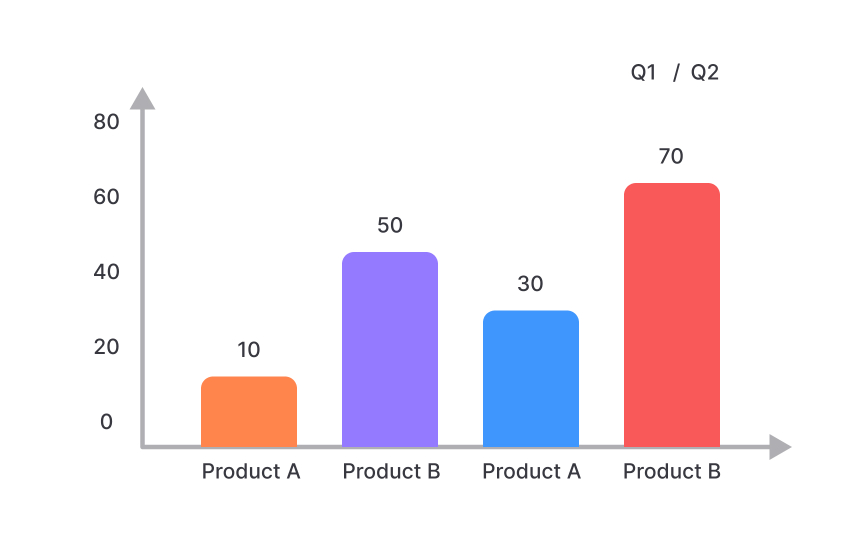 Q1 / Q2

80
60
40
20
0

10
50
30
70

Product A
Product B
Product A
Product B